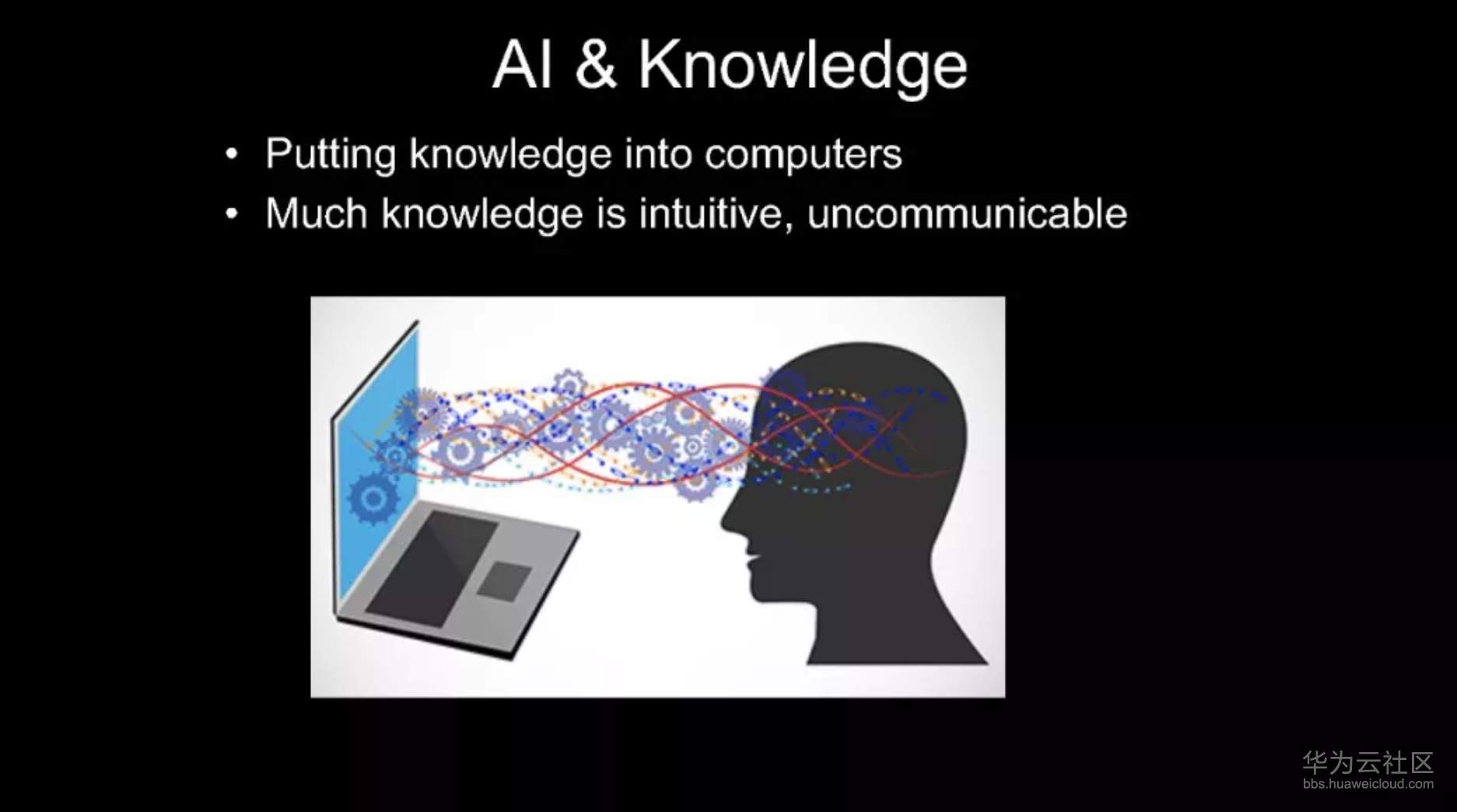 AI & Knowledge

• Putting knowledge into computers
• Much knowledge is intuitive, uncommunicable

华为云社区
bbs.huaweicloud.com